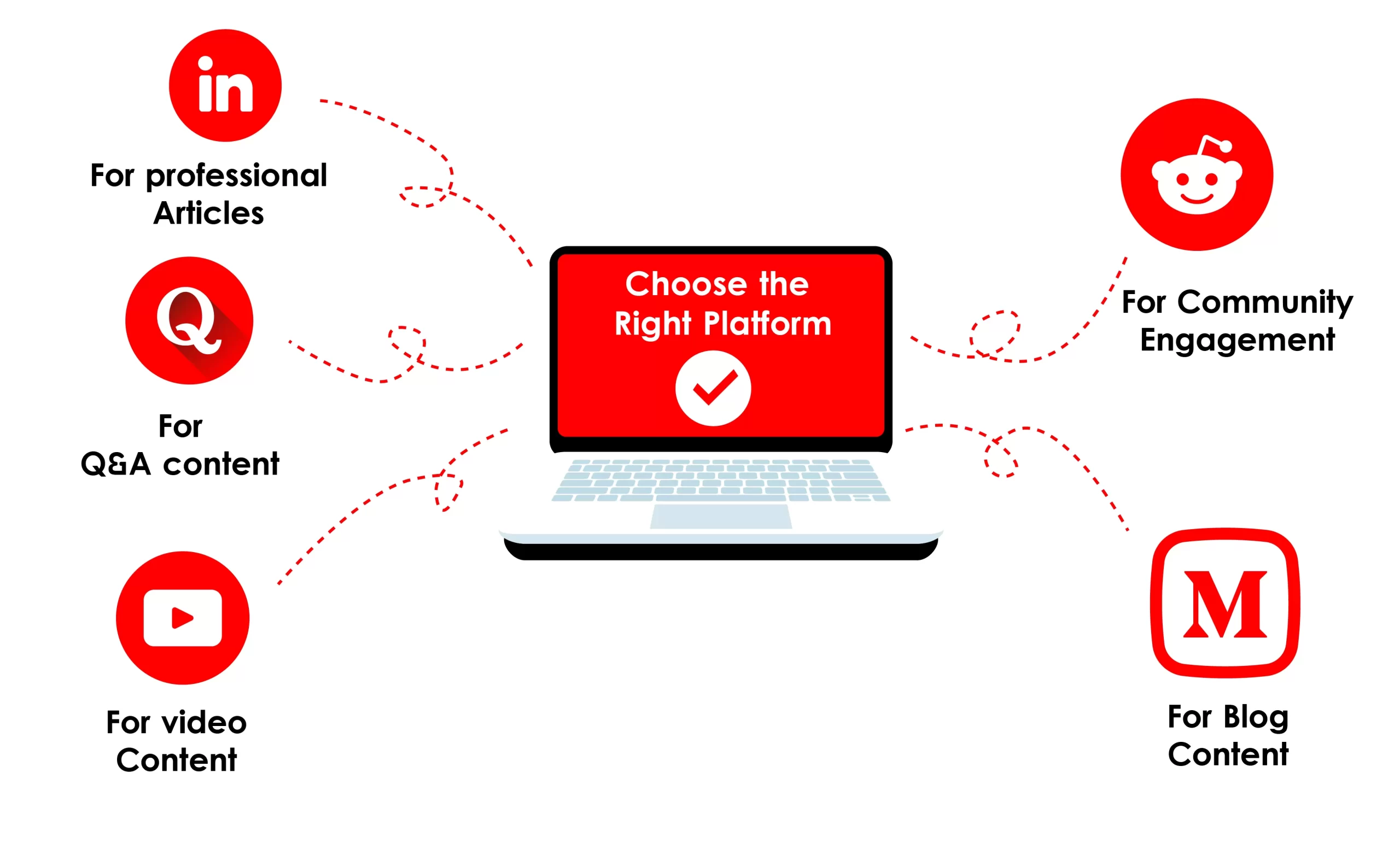 in

For professional Articles

Q

For Q&A content

For video Content

Choose the Right Platform

For Community Engagement

M

For Blog Content